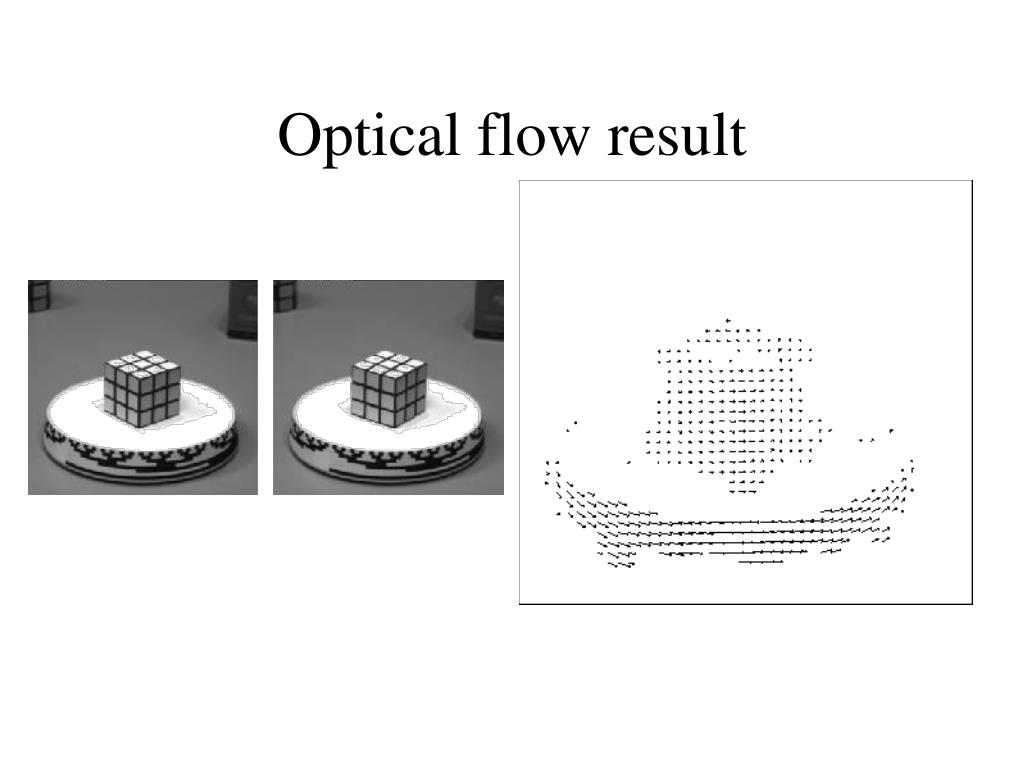 Optical flow result